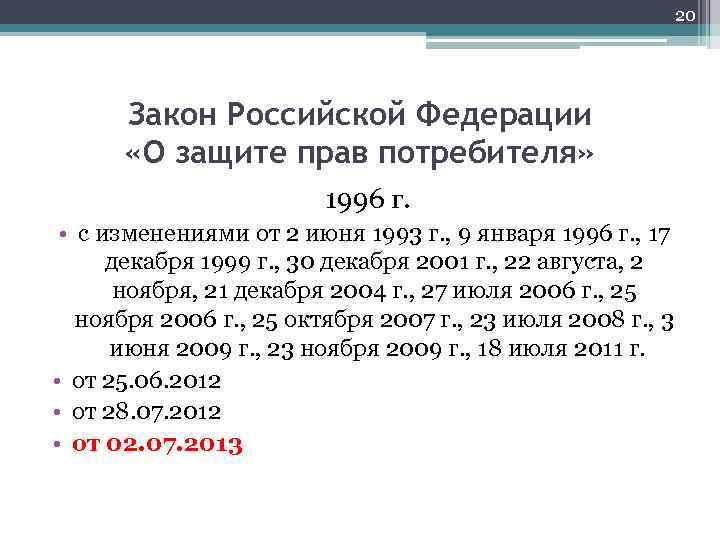 20

Закон Российской Федерации «О защите прав потребителя»

1996 г.

• с изменениями от 2 июня 1993 г., 9 января 1996 г., 17 декабря 1999 г., 30 декабря 2001 г., 22 августа, 2 ноября, 21 декабря 2004 г., 27 июля 2006 г., 25 ноября 2006 г., 25 октября 2007 г., 23 июля 2008 г., 3 июня 2009 г., 23 ноября 2009 г., 18 июля 2011 г.
• от 25.06.2012
• от 28.07.2012
• от 02.07.2013